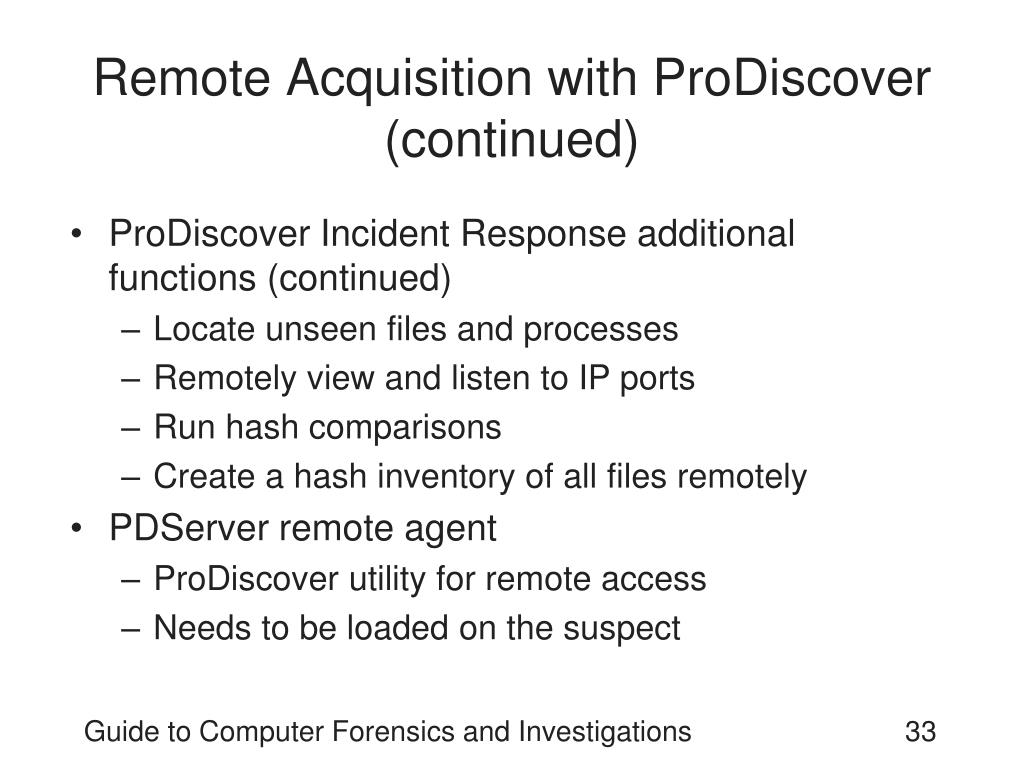 Remote Acquisition with ProDiscover (continued)

• ProDiscover Incident Response additional functions (continued)
– Locate unseen files and processes
– Remotely view and listen to IP ports
– Run hash comparisons
– Create a hash inventory of all files remotely
• PDServer remote agent
– ProDiscover utility for remote access
– Needs to be loaded on the suspect

Guide to Computer Forensics and Investigations

33